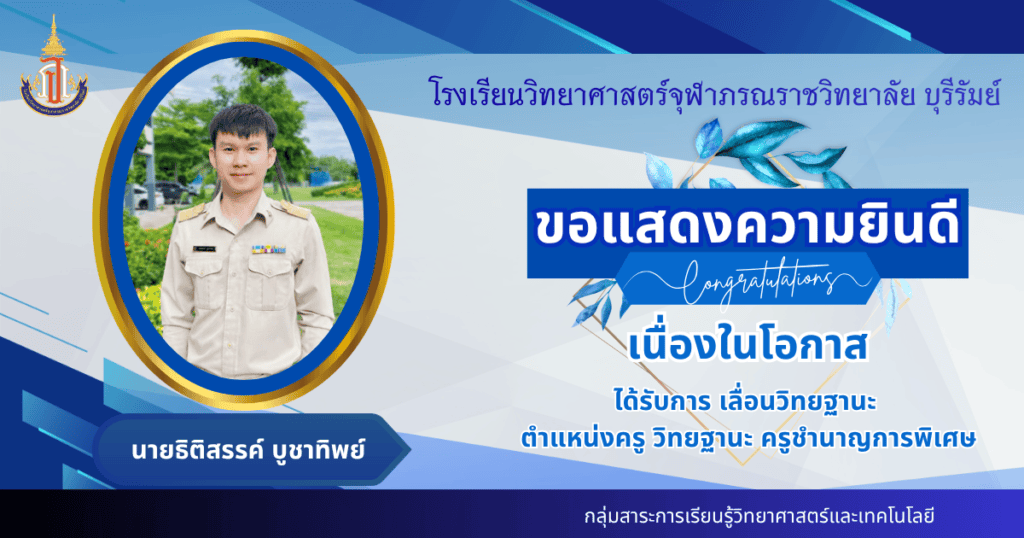 โรงเรียนวิทยาศาสตร์จุฬาภรณราชวิทยาลัย บุรีรัมย์

ขอแสดงความยินดี

Congratulations

เนื่องในโอกาส

ได้รับการ เลื่อนวิทยฐานะ

ตำแหน่งครู วิทยฐานะ ครูชำนาญการพิเศษ

นายธิติสรรค์ บูชาทิพย์

กลุ่มสาระการเรียนรู้วิทยาศาสตร์และเทคโนโลยี